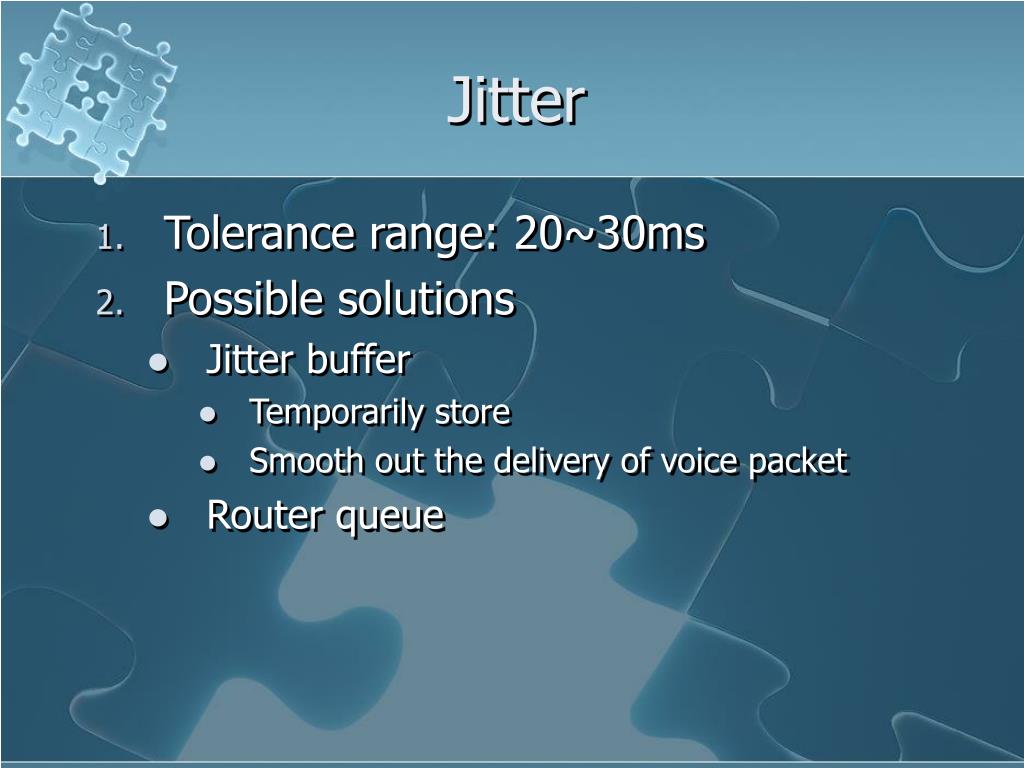 Jitter

1. Tolerance range: 20~30ms
2. Possible solutions
- Jitter buffer
  - Temporarily store
  - Smooth out the delivery of voice packet
- Router queue